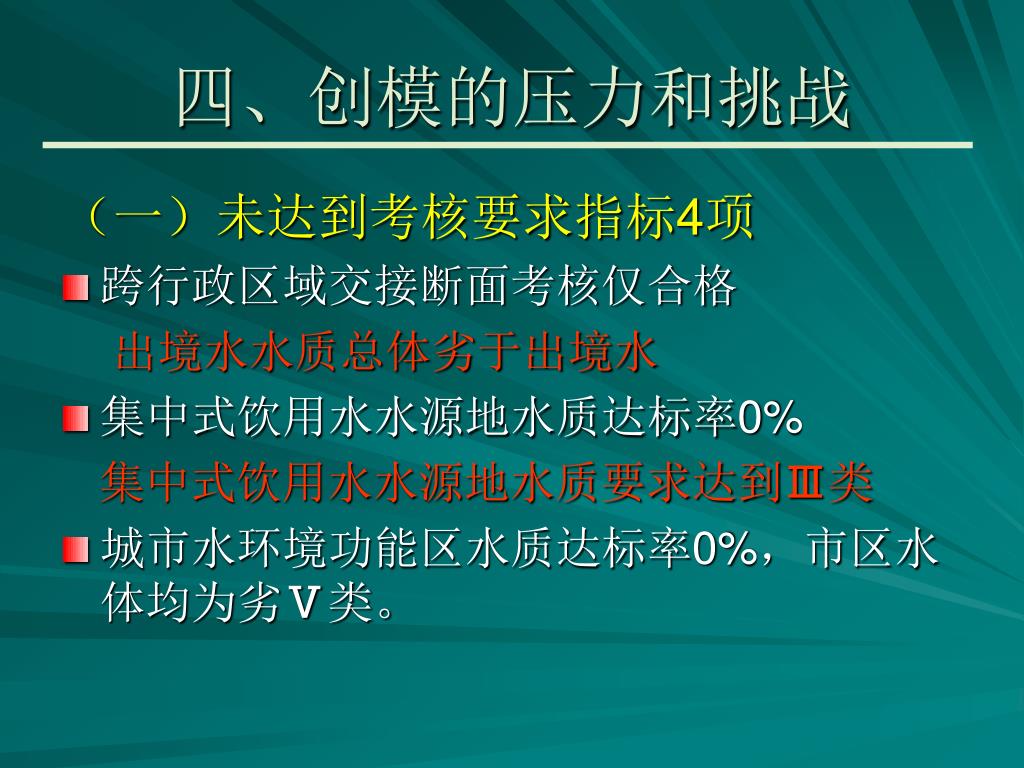 四、创模的压力和挑战

（一）未达到考核要求指标4项

跨行政区域交接断面考核仅合格

出境水水质总体劣于出境水

集中式饮用水水源地水质达标率0%

集中式饮用水水源地水质要求达到Ⅲ类

城市水环境功能区水质达标率0%，市区水体均为劣Ⅴ类。